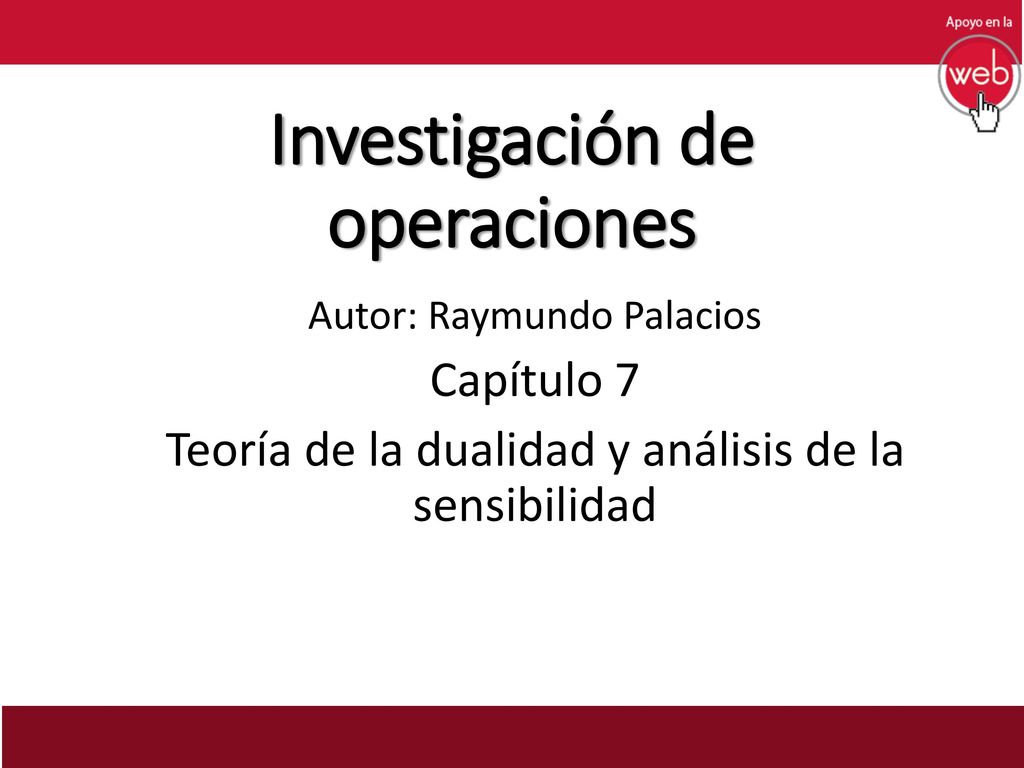 Apoyo en la
web

Investigación de operaciones

Autor: Raymundo Palacios

Capítulo 7

Teoría de la dualidad y análisis de la sensibilidad